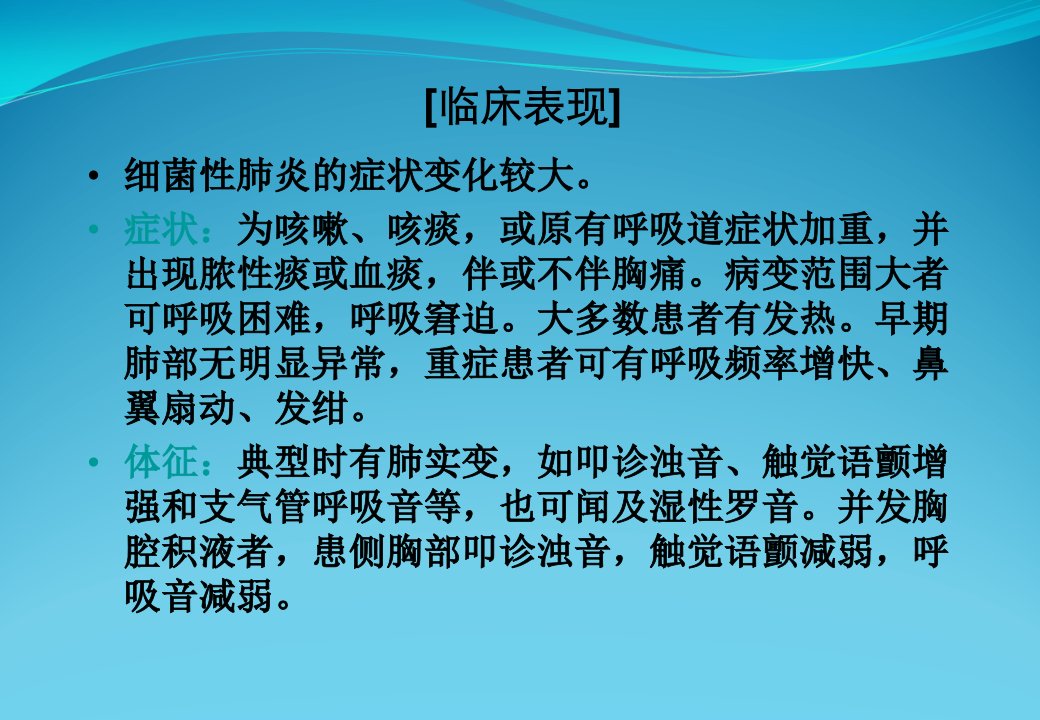 [临床表现]

• 细菌性肺炎的症状变化较大。

• 症状：为咳嗽、咳痰，或原有呼吸道症状加重，并出现脓性痰或血痰，伴或不伴胸痛。病变范围大者可呼吸困难，呼吸窘迫。大多数患者有发热。早期肺部无明显异常，重症患者可有呼吸频率增快、鼻翼扇动、发绀。

• 体征：典型时有肺实变，如叩诊浊音、触觉语颤增强和支气管呼吸音等，也可闻及湿性罗音。并发胸腔积液者，患侧胸部叩诊浊音，触觉语颤减弱，呼吸音减弱。